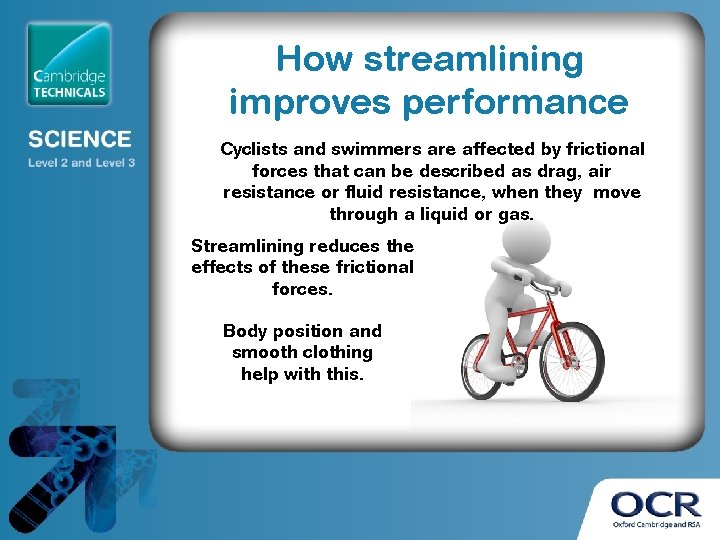 Cambridge TECHNICALS

SCIENCE
Level 2 and Level 3

How streamlining improves performance

Cyclists and swimmers are affected by frictional forces that can be described as drag, air resistance or fluid resistance, when they move through a liquid or gas.

Streamlining reduces the effects of these frictional forces.

Body position and smooth clothing help with this.

OCR
Oxford Cambridge and RSA